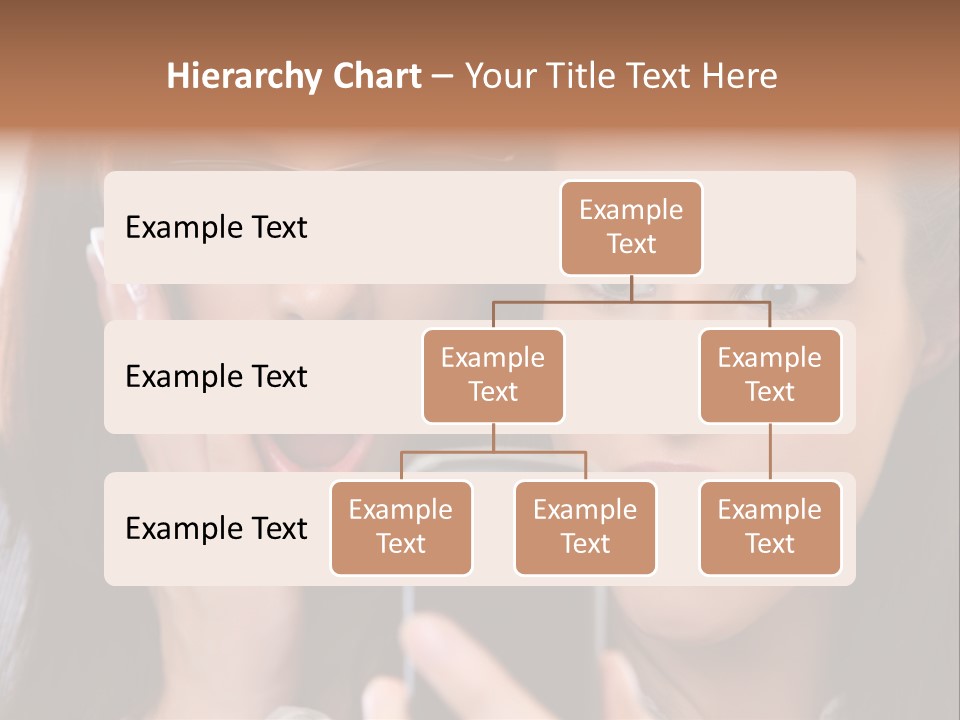 Hierarchy Chart – Your Title Text Here

Example Text

Example Text

Example Text

Example Text

Example Text

Example Text

Example Text

Example Text

Example Text